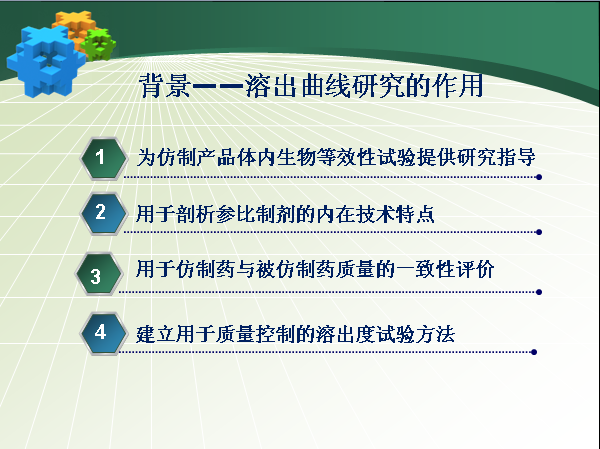 背景——溶出曲线研究的作用

1 为仿制产品体内生物等效性试验提供研究指导

2 用于剖析参比制剂的内在技术特点

3 用于仿制药与被仿制药质量的一致性评价

4 建立用于质量控制的溶出度试验方法